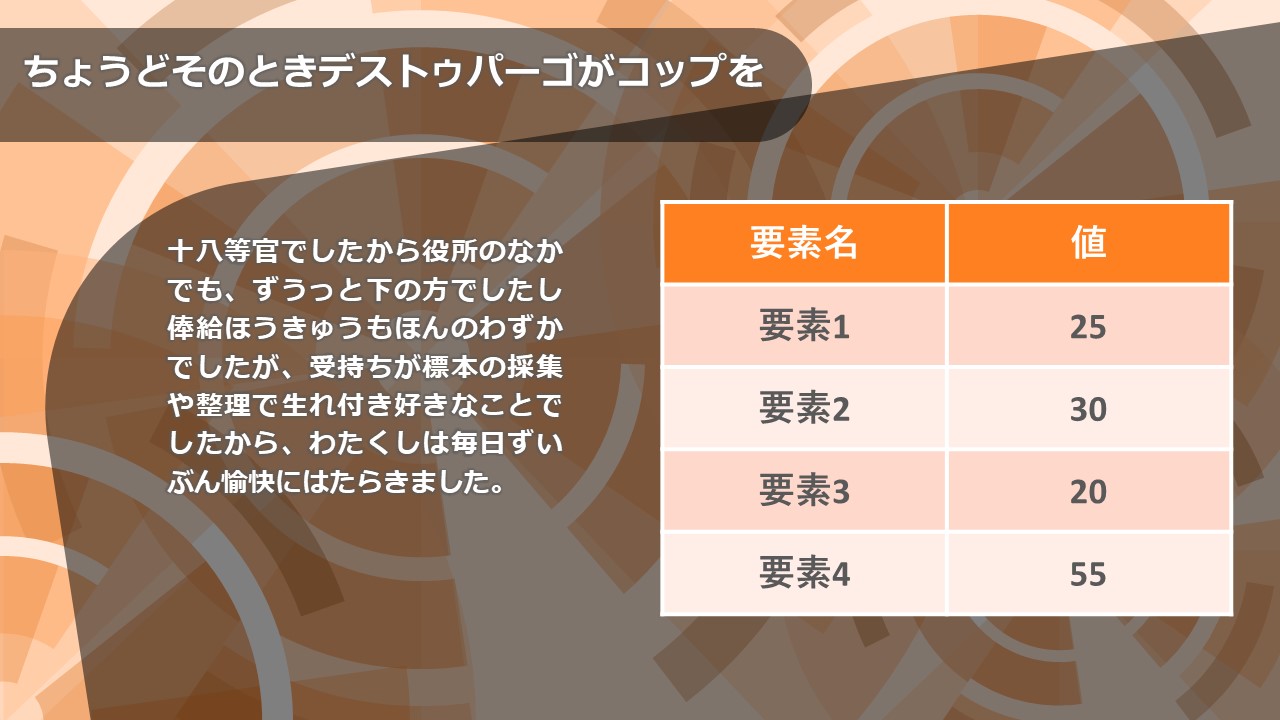 ちょうどそのときデストゥパーゴがコップを

十八等官でしたから役所のなかでも、ずうっと下の方でしたし俸給ほうきゅうもほんのわずかでしたが、受持ちが標本の採集や整理で生れ付き好きなことでしたから、わたくしは毎日ずいぶん愉快にはたらきました。

| 要素名 | 値 |
|---|---|
| 要素1 | 25 |
| 要素2 | 30 |
| 要素3 | 20 |
| 要素4 | 55 |